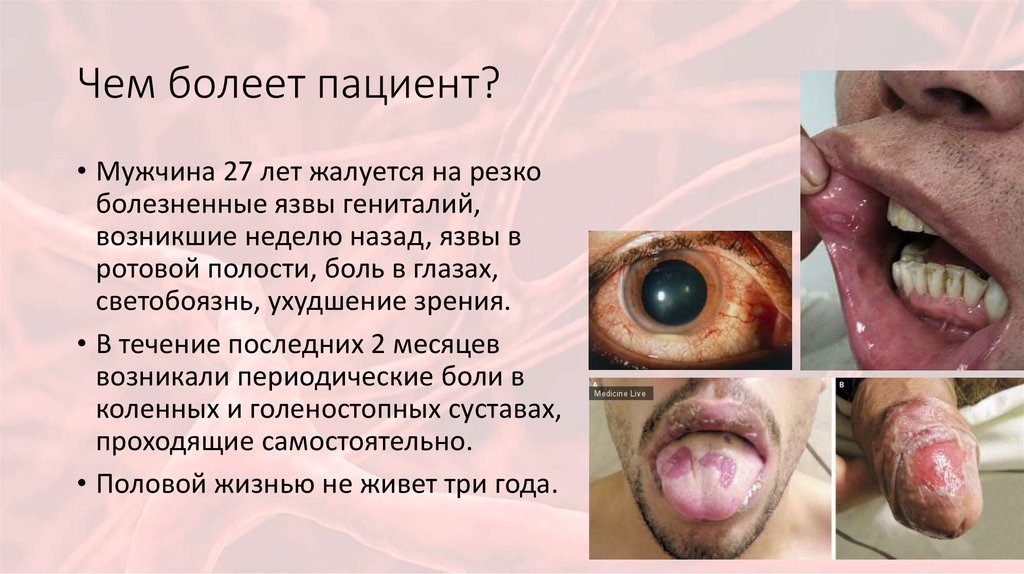 Чем болеет пациент?

• Мужчина 27 лет жалуется на резко болезненные язвы гениталий, возникшие неделю назад, язвы в ротовой полости, боль в глазах, светобоязнь, ухудшение зрения.

• В течение последних 2 месяцев возникали периодические боли в коленных и голеностопных суставах, проходящие самостоятельно.

• Половой жизнью не живет три года.

A
Medicine Live

B